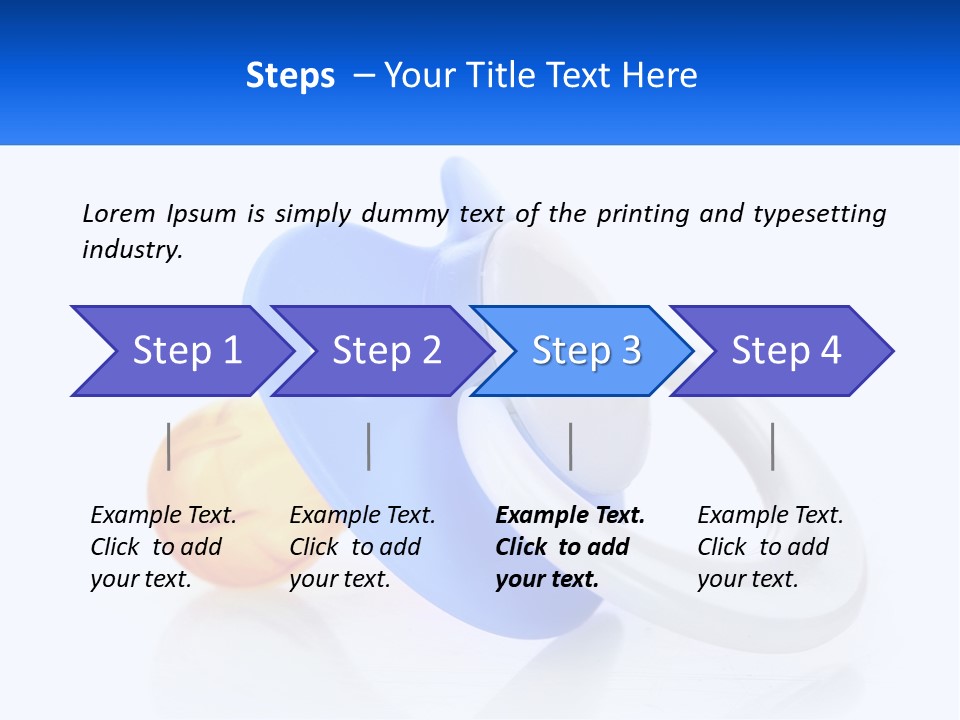 Steps – Your Title Text Here

Lorem Ipsum is simply dummy text of the printing and typesetting industry.

Step 1

Step 2

Step 3

Step 4

Example Text. Click to add your text.

Example Text. Click to add your text.

Example Text. Click to add your text.

Example Text. Click to add your text.